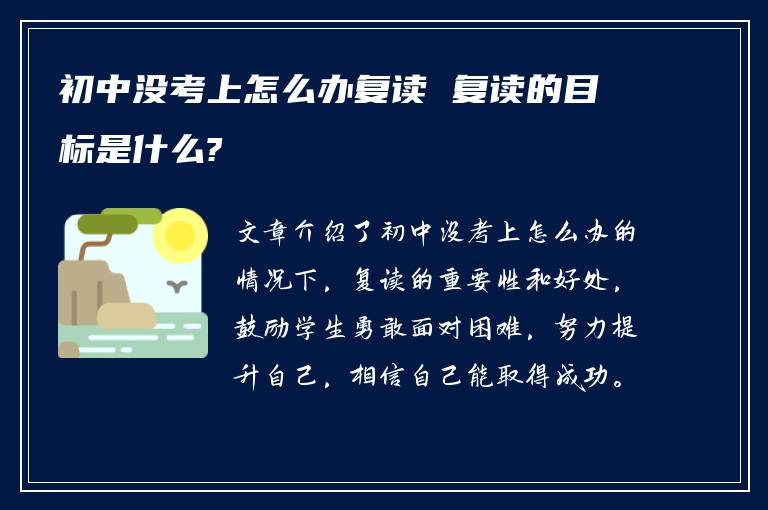 初中没考上怎么办复读 复读的目标是什么?

文章介绍了初中没考上怎么办的情况下，复读的重要性和好处，鼓励学生勇敢面对困难，努力提升自己，相信自己能取得成功。